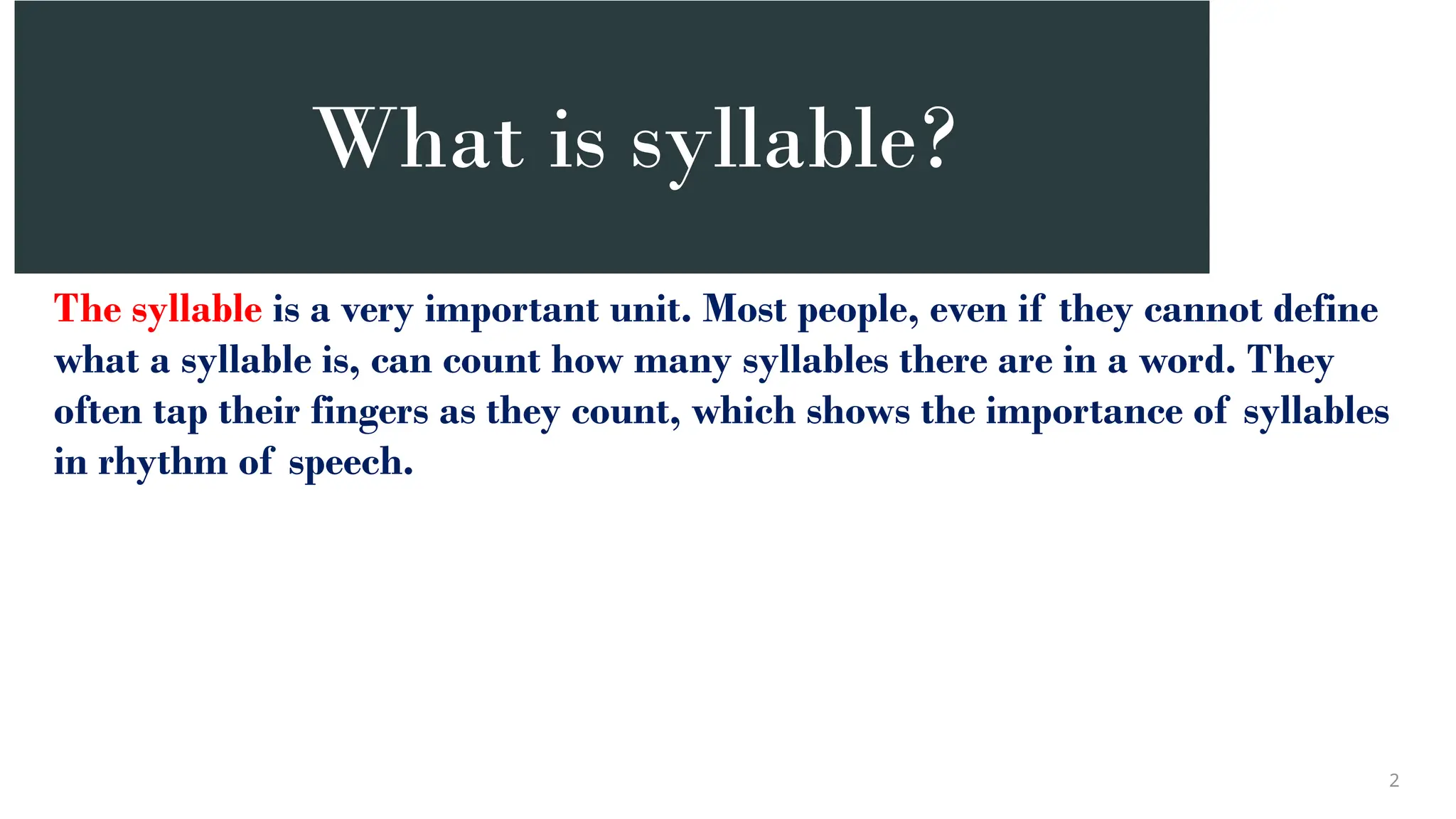 What is syllable?

The syllable is a very important unit. Most people, even if they cannot define what a syllable is, can count how many syllables there are in a word. They often tap their fingers as they count, which shows the importance of syllables in rhythm of speech.

2